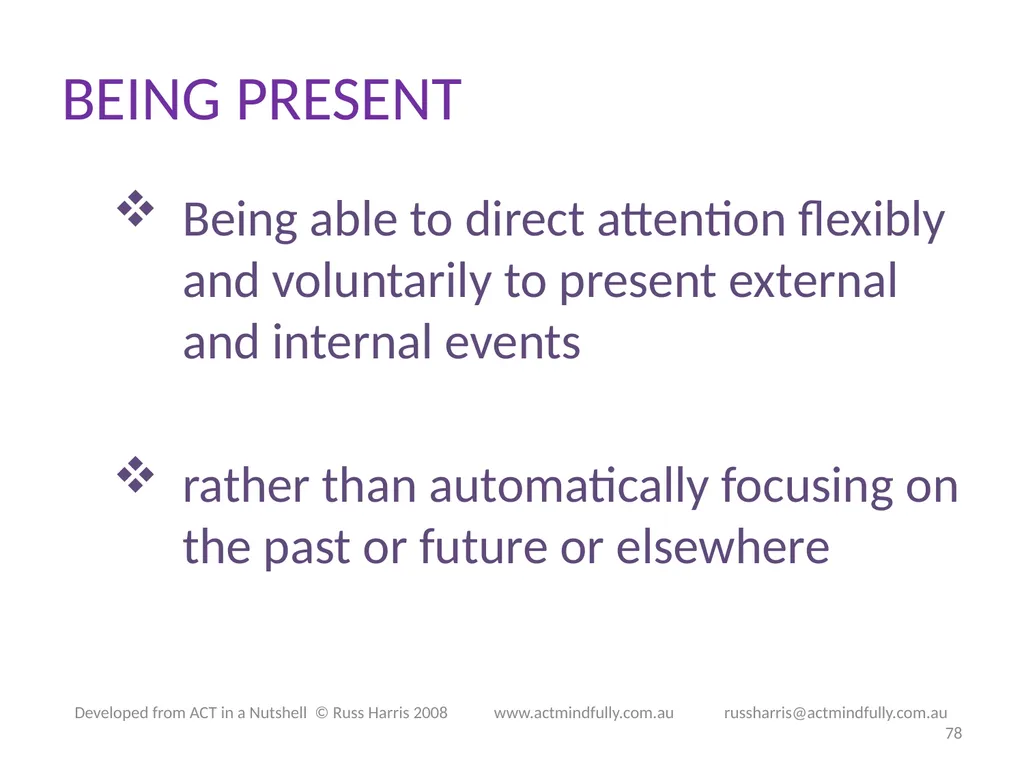 BEING PRESENT

❖ Being able to direct attention flexibly and voluntarily to present external and internal events

❖ rather than automatically focusing on the past or future or elsewhere

Developed from ACT in a Nutshell © Russ Harris 2008 www.actmindfully.com.au russharris@actmindfully.com.au

78